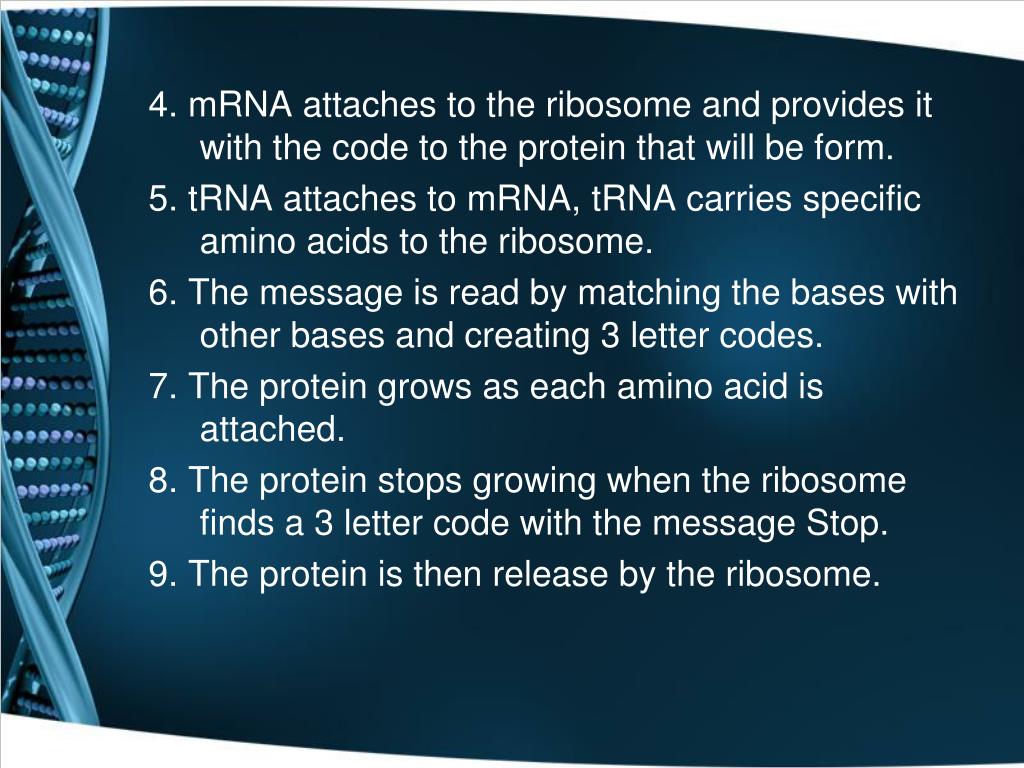 4. mRNA attaches to the ribosome and provides it with the code to the protein that will be form.

5. tRNA attaches to mRNA, tRNA carries specific amino acids to the ribosome.

6. The message is read by matching the bases with other bases and creating 3 letter codes.

7. The protein grows as each amino acid is attached.

8. The protein stops growing when the ribosome finds a 3 letter code with the message Stop.

9. The protein is then release by the ribosome.